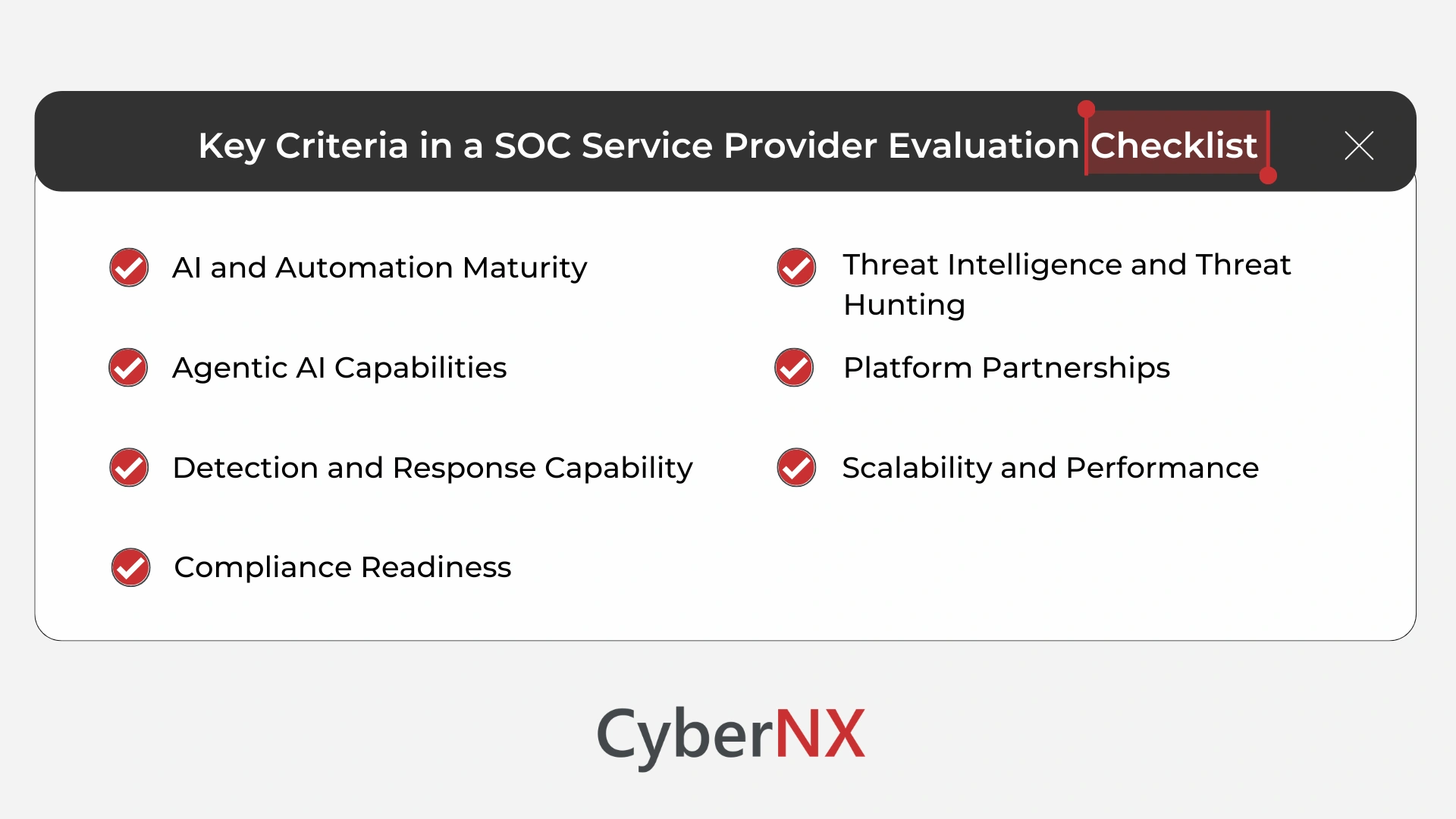 Key Criteria in a SOC Service Provider Evaluation Checklist

AI and Automation Maturity

Agentic AI Capabilities

Detection and Response Capability

Compliance Readiness

Threat Intelligence and Threat Hunting

Platform Partnerships

Scalability and Performance

CyberNX